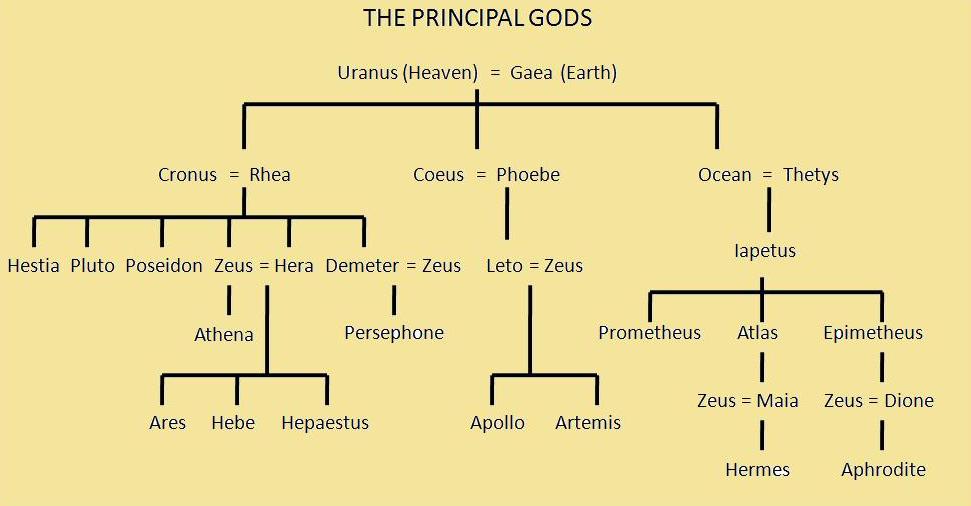 THE PRINCIPAL GODS

Uranus (Heaven) = Gaea (Earth)

Cronus = Rhea

Coeus = Phoebe

Ocean = Thetys

Hestia Pluto Poseidon Zeus = Hera Demeter = Zeus

Leto = Zeus

Iapetus

Athena

Persephone

Prometheus Atlas Epimetheus

Ares Hebe Hepaestus

Apollo Artemis

Zeus = Maia

Zeus = Dione

Hermes

Aphrodite